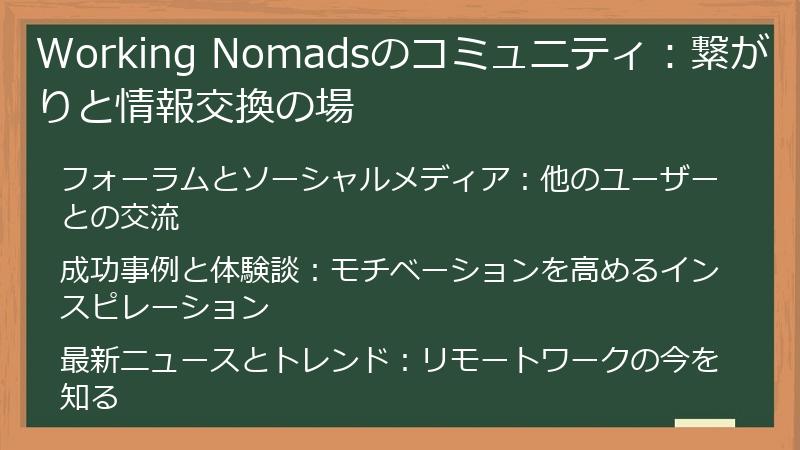 Working Nomadsのコミュニティ：繋がりと情報交換の場

フォーラムとソーシャルメディア：他のユーザーとの交流

成功事例と体験談：モチベーションを高めるインスピレーション

最新ニュースとトレンド：リモートワークの今を知る